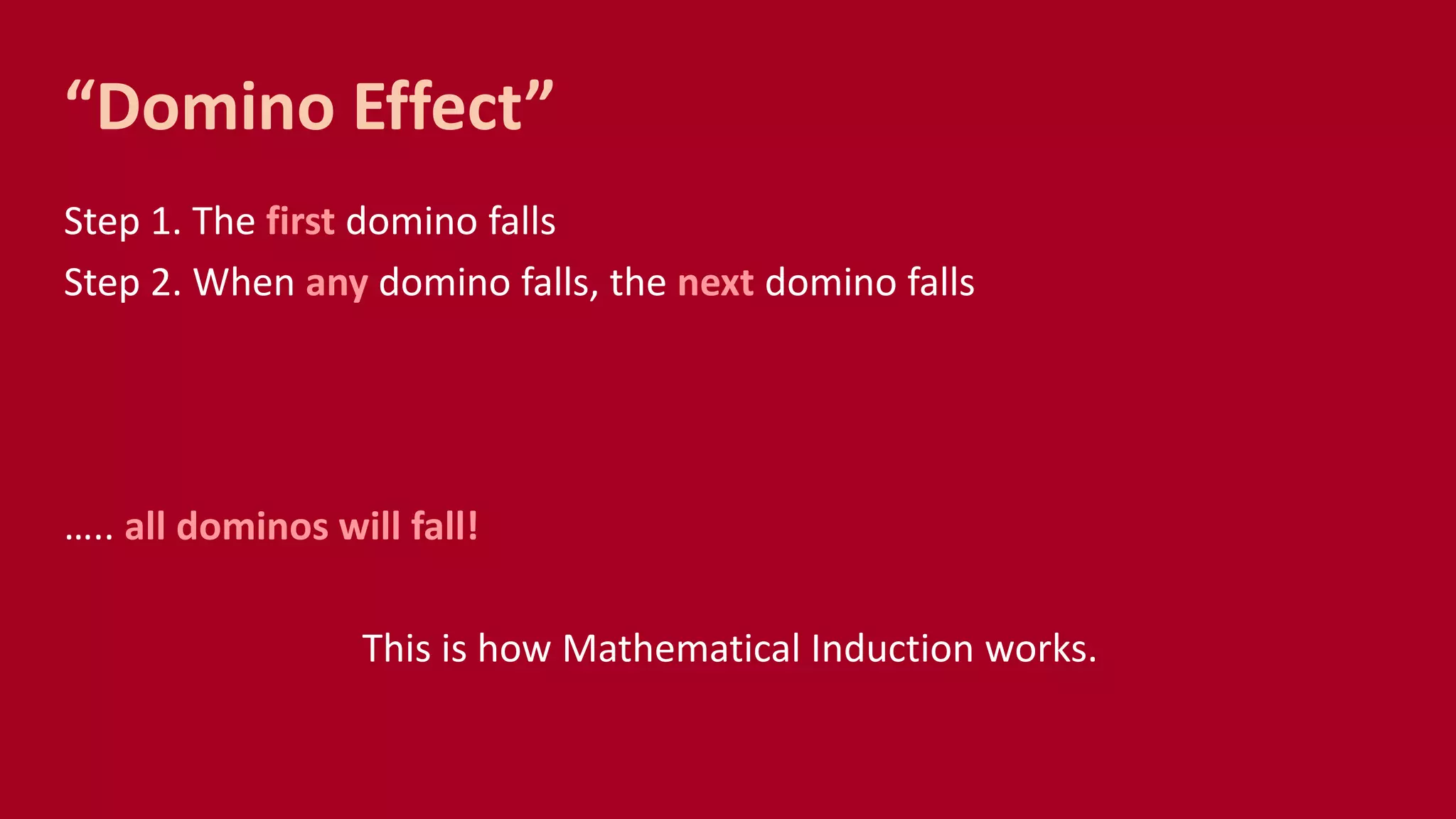 “Domino Effect”

Step 1. The first domino falls

Step 2. When any domino falls, the next domino falls

….. all dominos will fall!

This is how Mathematical Induction works.